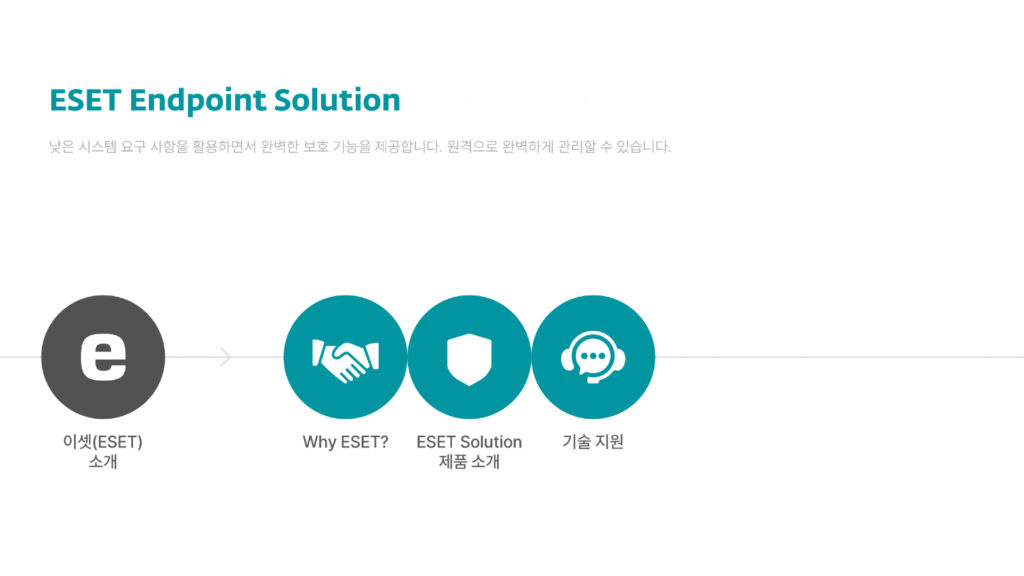 ESET Endpoint Solution

낮은 시스템 요구 사항을 활용하면서 완벽한 보호 기능을 제공합니다. 원격으로 완벽하게 관리할 수 있습니다.

e

이셋(ESET) 소개

Why ESET?

ESET Solution 제품 소개

기술 지원